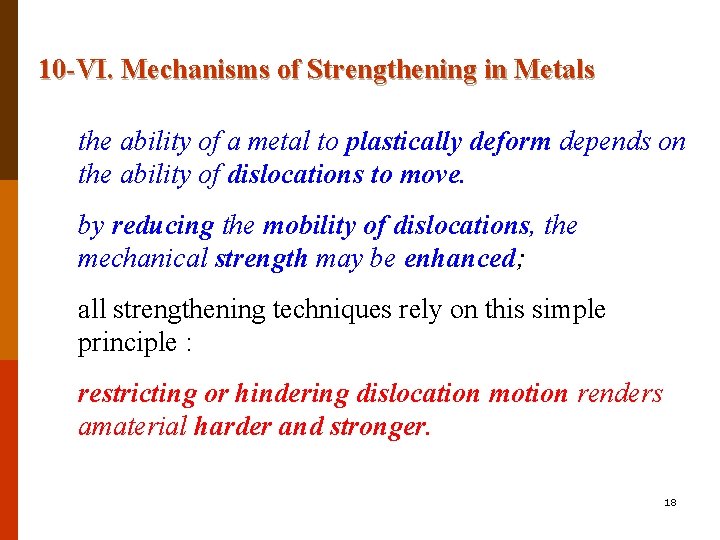 10-VI. Mechanisms of Strengthening in Metals

the ability of a metal to plastically deform depends on the ability of dislocations to move.

by reducing the mobility of dislocations, the mechanical strength may be enhanced;

all strengthening techniques rely on this simple principle :

restricting or hindering dislocation motion renders amaterial harder and stronger.

18